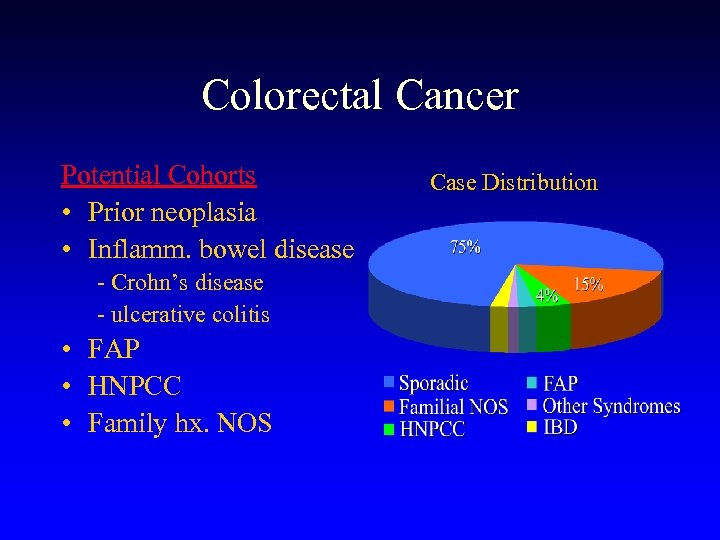 Colorectal Cancer

Potential Cohorts
• Prior neoplasia
• Inflamm. bowel disease
- Crohn's disease
- ulcerative colitis
• FAP
• HNPCC
• Family hx. NOS

Case Distribution

75%
15%
4%

Sporadic
Familial NOS
HNPCC
FAP
Other Syndromes
IBD